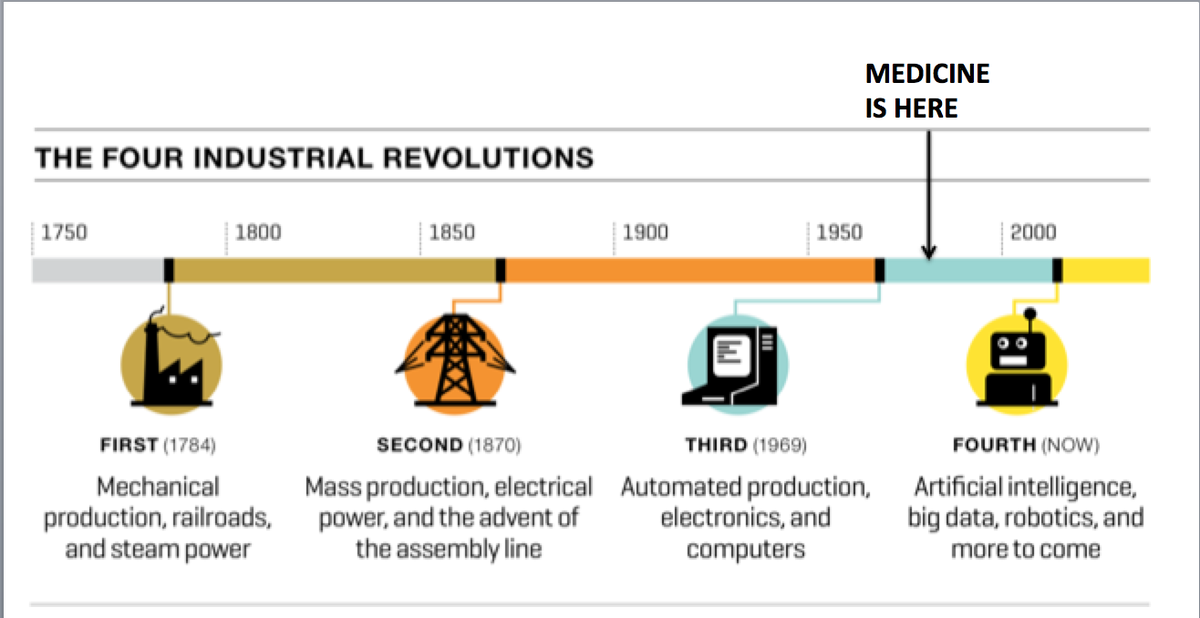 MEDICINE IS HERE

THE FOUR INDUSTRIAL REVOLUTIONS

1750 1800 1850 1900 1950 2000

FIRST (1784)
Mechanical production, railroads, and steam power

SECOND (1870)
Mass production, electrical power, and the advent of the assembly line

THIRD (1969)
Automated production, electronics, and computers

FOURTH (NOW)
Artificial intelligence, big data, robotics, and more to come